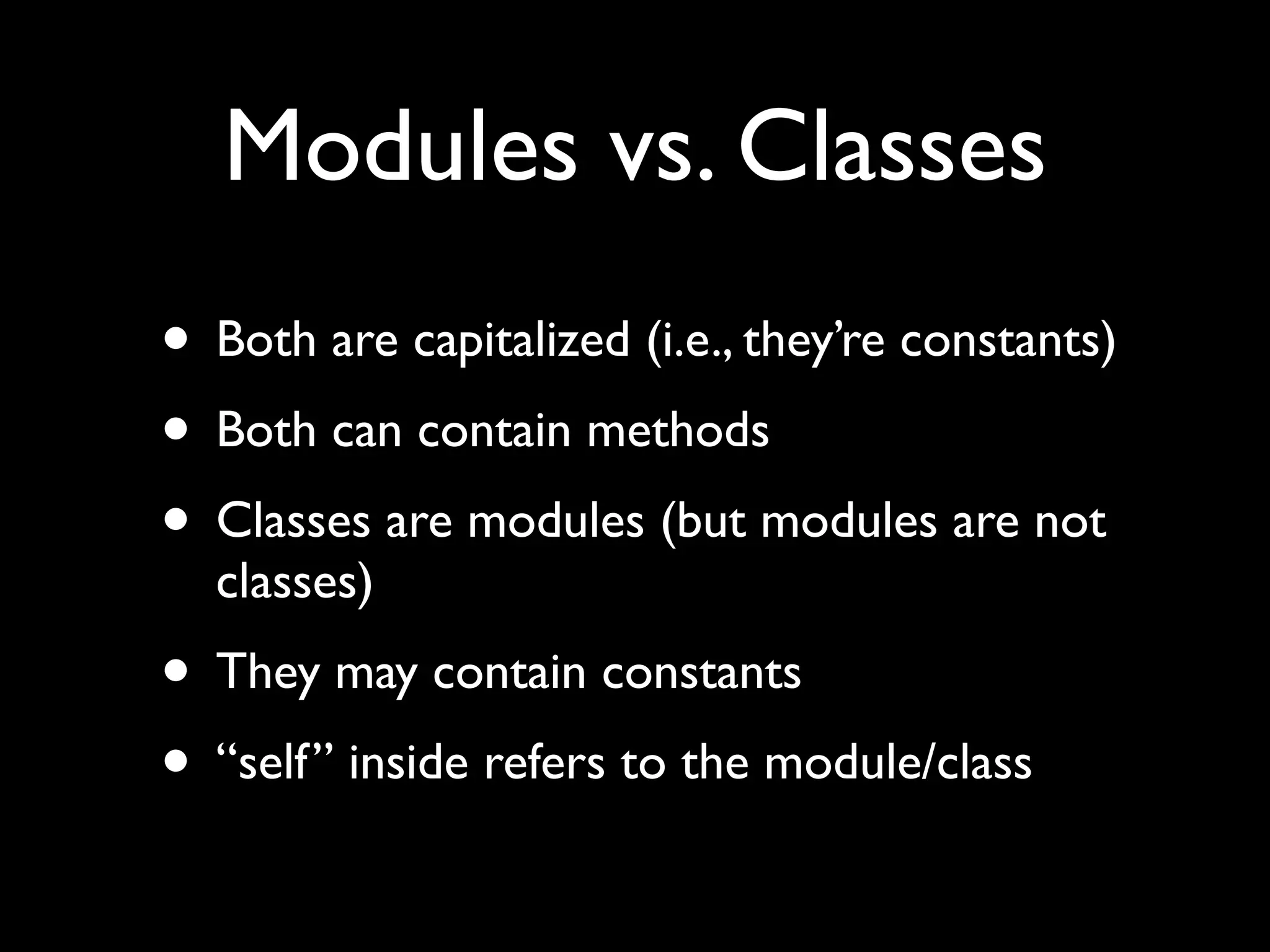 Modules vs. Classes

• Both are capitalized (i.e., they’re constants)

• Both can contain methods

• Classes are modules (but modules are not classes)

• They may contain constants

• “self” inside refers to the module/class